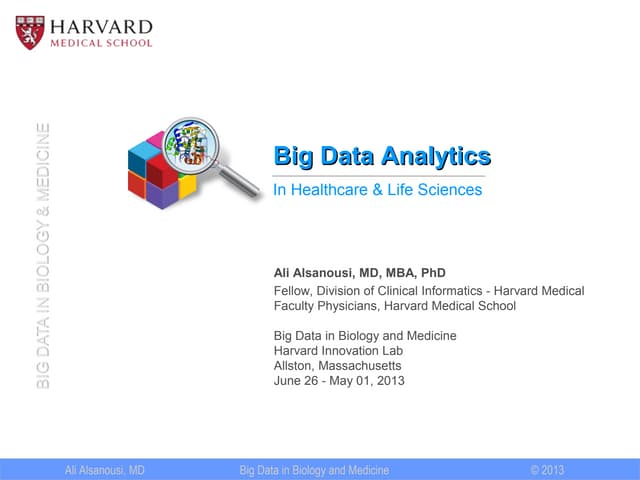 HARVARD
MEDICAL SCHOOL

BIG DATA IN BIOLOGY & MEDICINE

Big Data Analytics

In Healthcare & Life Sciences

Ali Alsanousi, MD, MBA, PhD
Fellow, Division of Clinical Informatics - Harvard Medical Faculty Physicians, Harvard Medical School

Big Data in Biology and Medicine
Harvard Innovation Lab
Allston, Massachusetts
June 26 - May 01, 2013

Ali Alsanousi, MD Big Data in Biology and Medicine © 2013